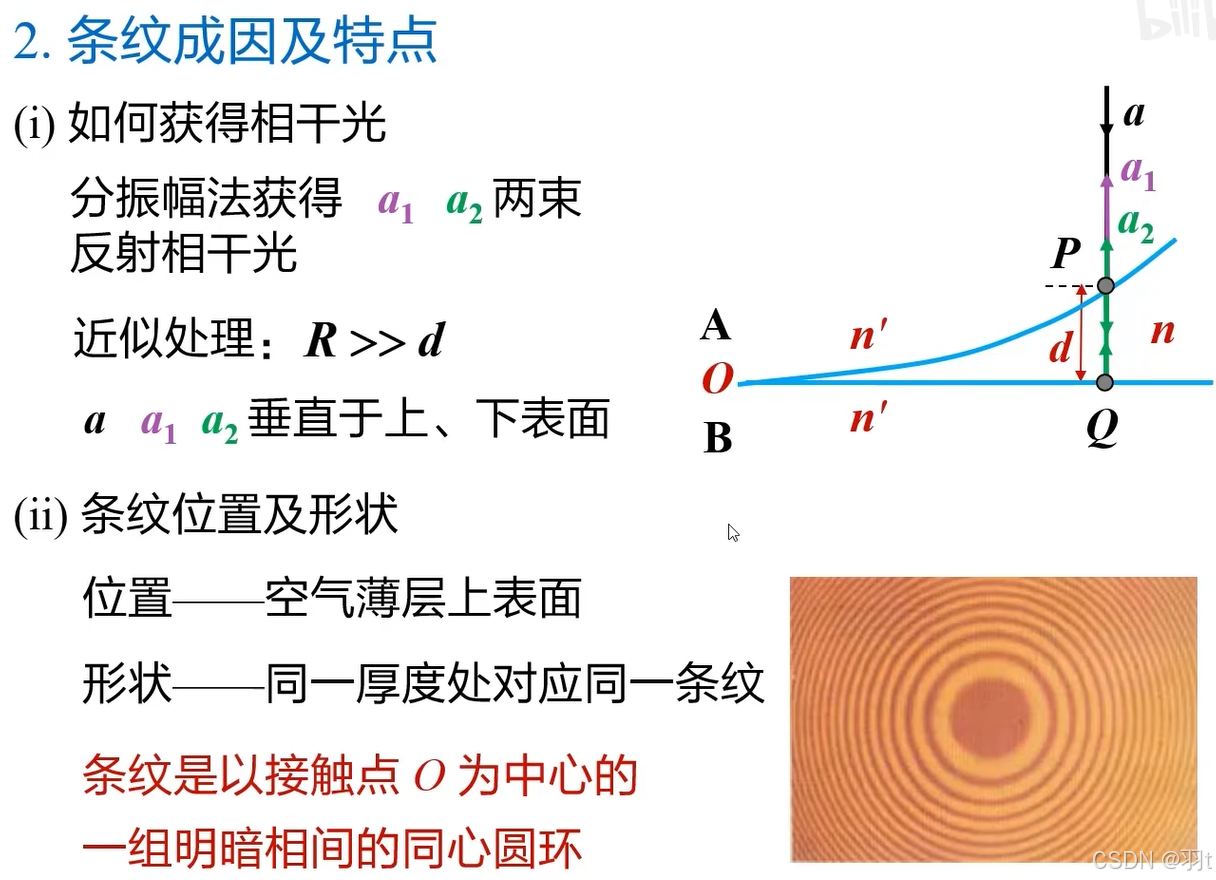 2. 条纹成因及特点

(i) 如何获得相干光

分振幅法获得 $a_1$ $a_2$ 两束反射相干光

近似处理：$R >> d$

$a$ $a_1$ $a_2$ 垂直于上、下表面

$a$

$a_1$

$a_2$

$P$

A

$n'$

$d$

$n$

$O$

B

$n'$

$Q$

(ii) 条纹位置及形状

位置——空气薄层上表面

形状——同一厚度处对应同一条纹

条纹是以接触点 $O$ 为中心的一组明暗相间的同心圆环

CSDN @羽t